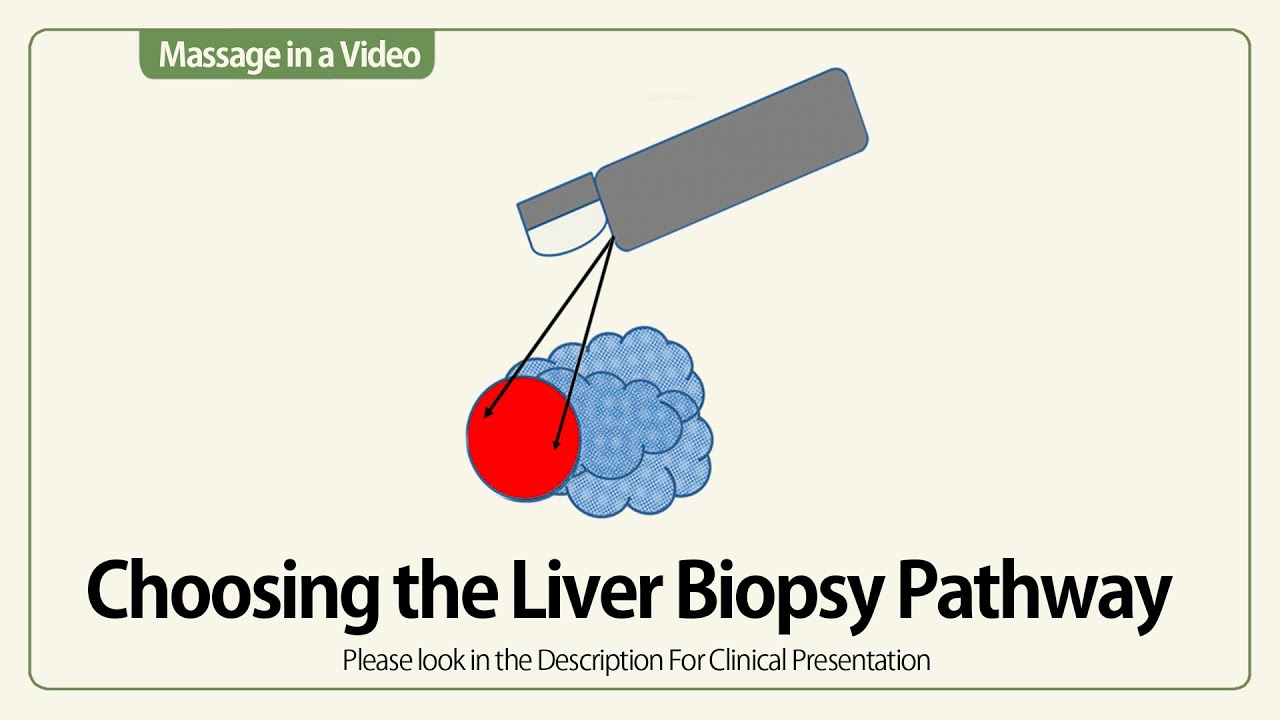 Massage in a Video

Choosing the Liver Biopsy Pathway

Please look in the Description For Clinical Presentation